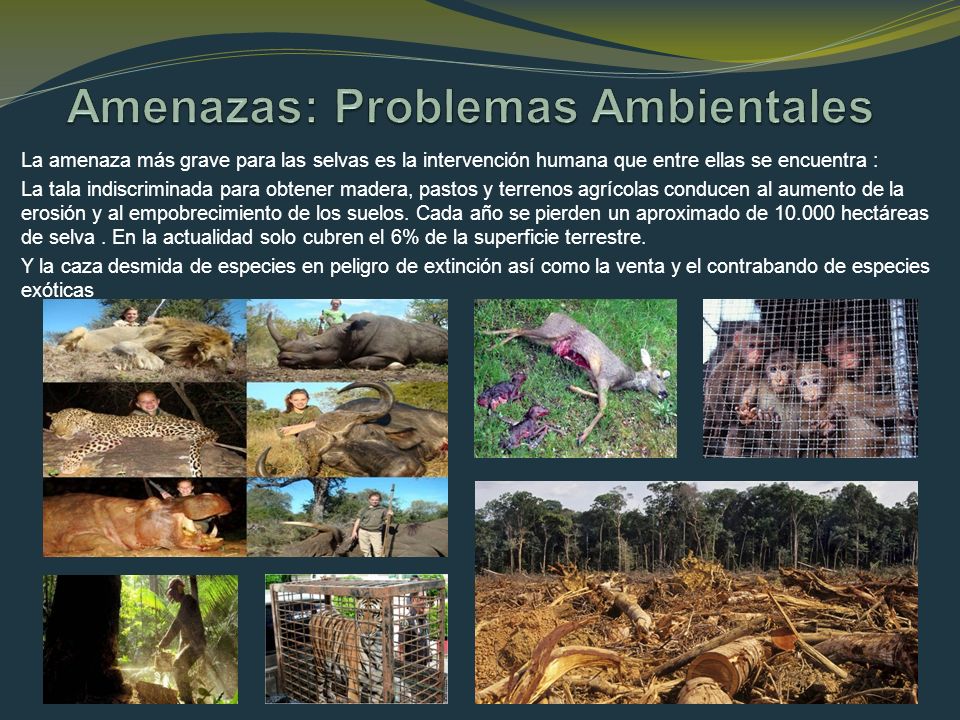 Amenazas: Problemas Ambientales

La amenaza más grave para las selvas es la intervención humana que entre ellas se encuentra :

La tala indiscriminada para obtener madera, pastos y terrenos agrícolas conducen al aumento de la erosión y al empobrecimiento de los suelos. Cada año se pierden un aproximado de 10.000 hectáreas de selva . En la actualidad solo cubren el 6% de la superficie terrestre.

Y la caza desmida de especies en peligro de extinción así como la venta y el contrabando de especies exóticas